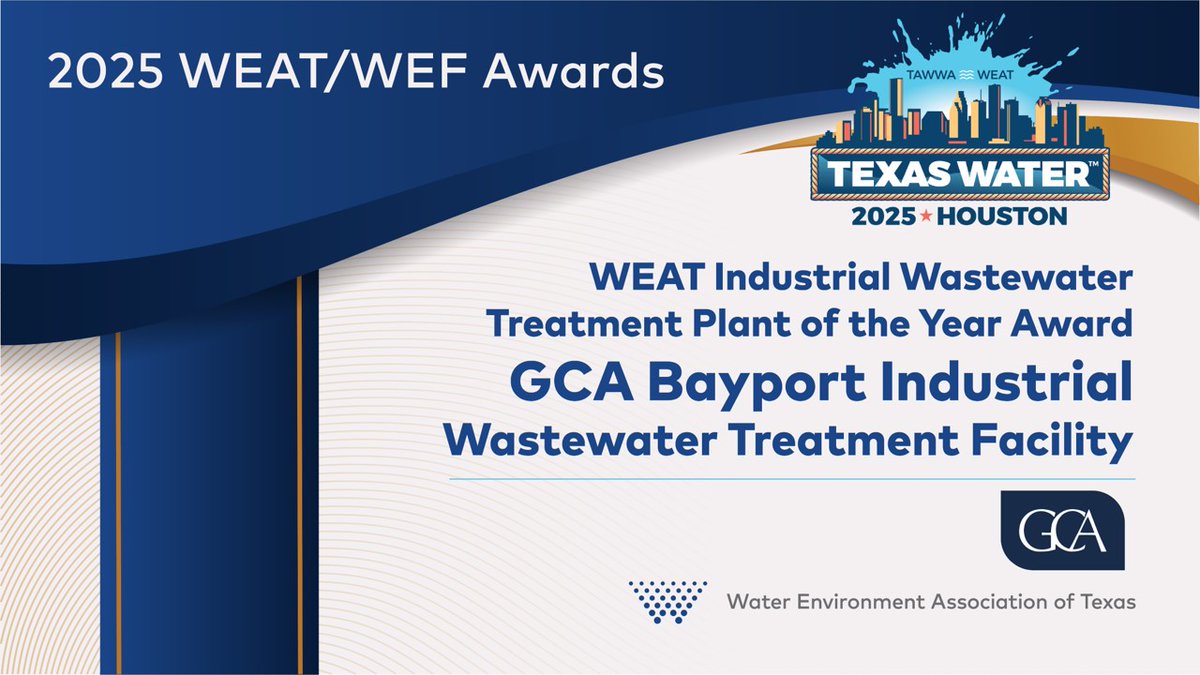 2025 WEAT/WEF Awards

TAWWA WEAT
TEXAS WATER™
2025 ★ HOUSTON

WEAT Industrial Wastewater Treatment Plant of the Year Award

GCA Bayport Industrial Wastewater Treatment Facility

GCA

Water Environment Association of Texas